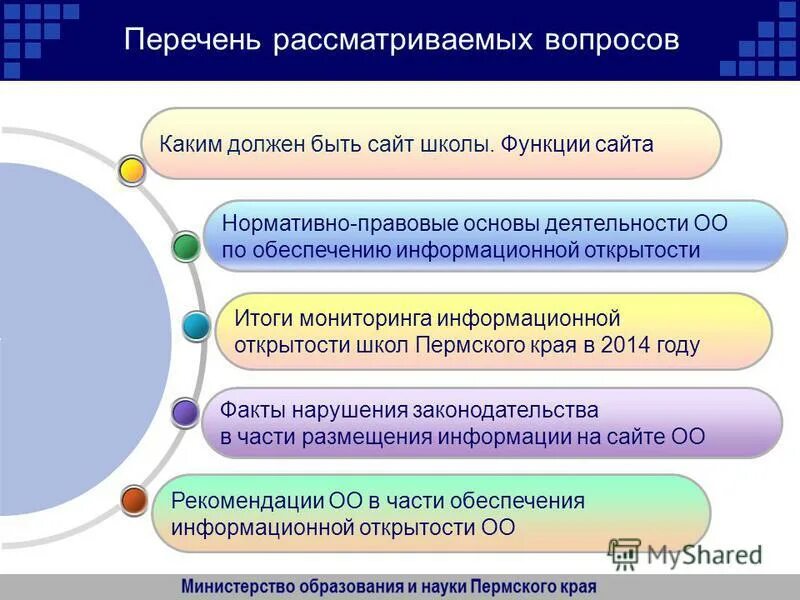 Перечень рассматриваемых вопросов

Каким должен быть сайт школы. Функции сайта

Нормативно-правовые основы деятельности ОО по обеспечению информационной открытости

Итоги мониторинга информационной открытости школ Пермского края в 2014 году

Факты нарушения законодательства в части размещения информации на сайте ОО

Рекомендации ОО в части обеспечения информационной открытости ОО

MyShared

Министерство образования и науки Пермского края